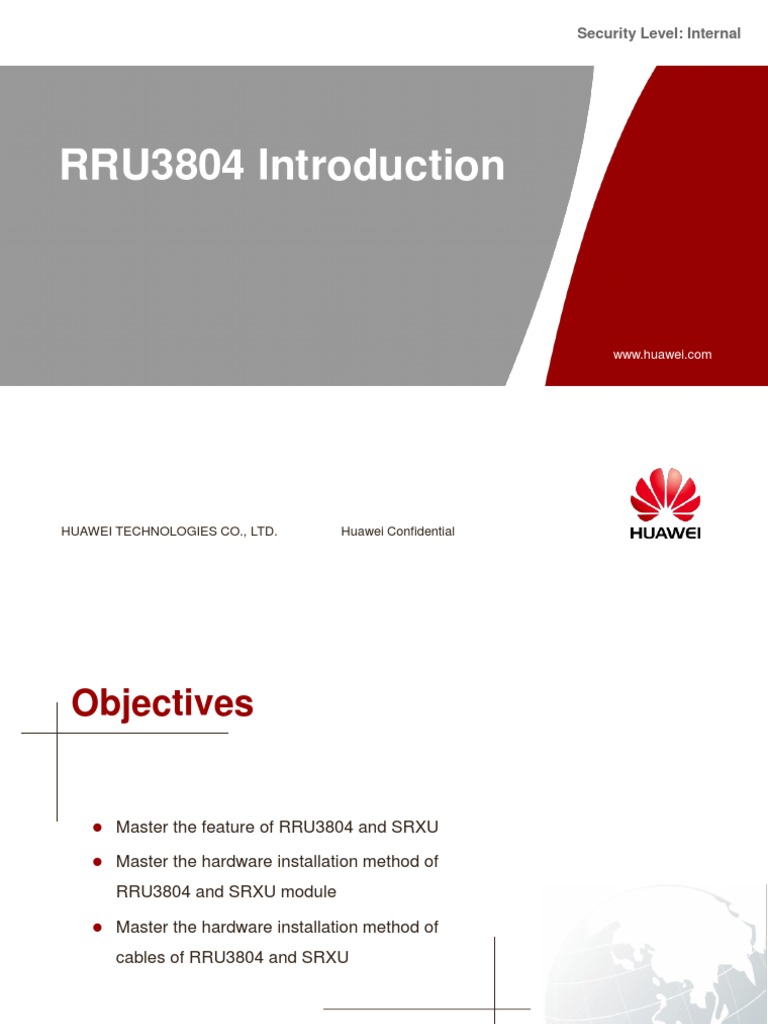 Security Level: Internal

RRU3804 Introduction

www.huawei.com

HUAWEI TECHNOLOGIES CO., LTD.

Huawei Confidential

HUAWEI

Objectives

- Master the feature of RRU3804 and SRXU
- Master the hardware installation method of RRU3804 and SRXU module
- Master the hardware installation method of cables of RRU3804 and SRXU